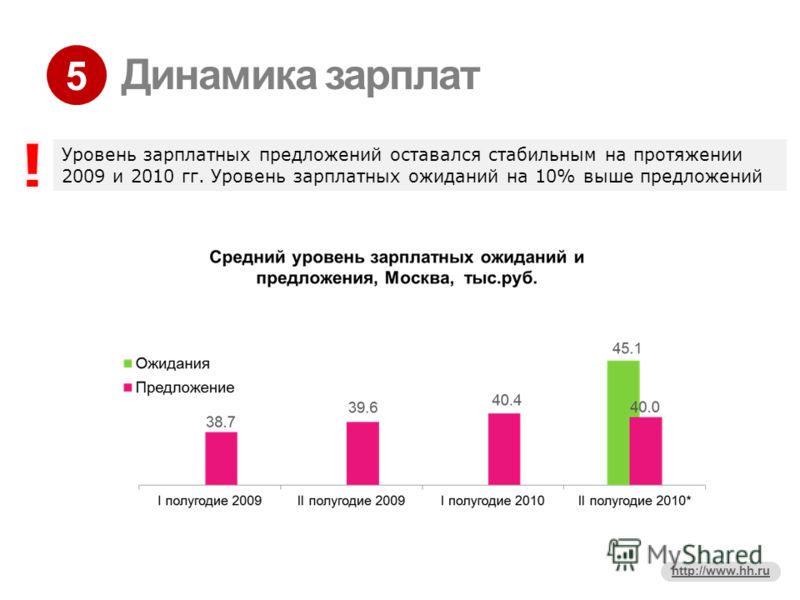 5 Динамика зарплат

!

Уровень зарплатных предложений оставался стабильным на протяжении 2009 и 2010 гг. Уровень зарплатных ожиданий на 10% выше предложений

Средний уровень зарплатных ожиданий и предложения, Москва, тыс.руб.

Ожидания
Предложение

38.7
39.6
40.4
45.1
40.0

I полугодие 2009
II полугодие 2009
I полугодие 2010
II полугодие 2010*

MyShared

http://www.hh.ru